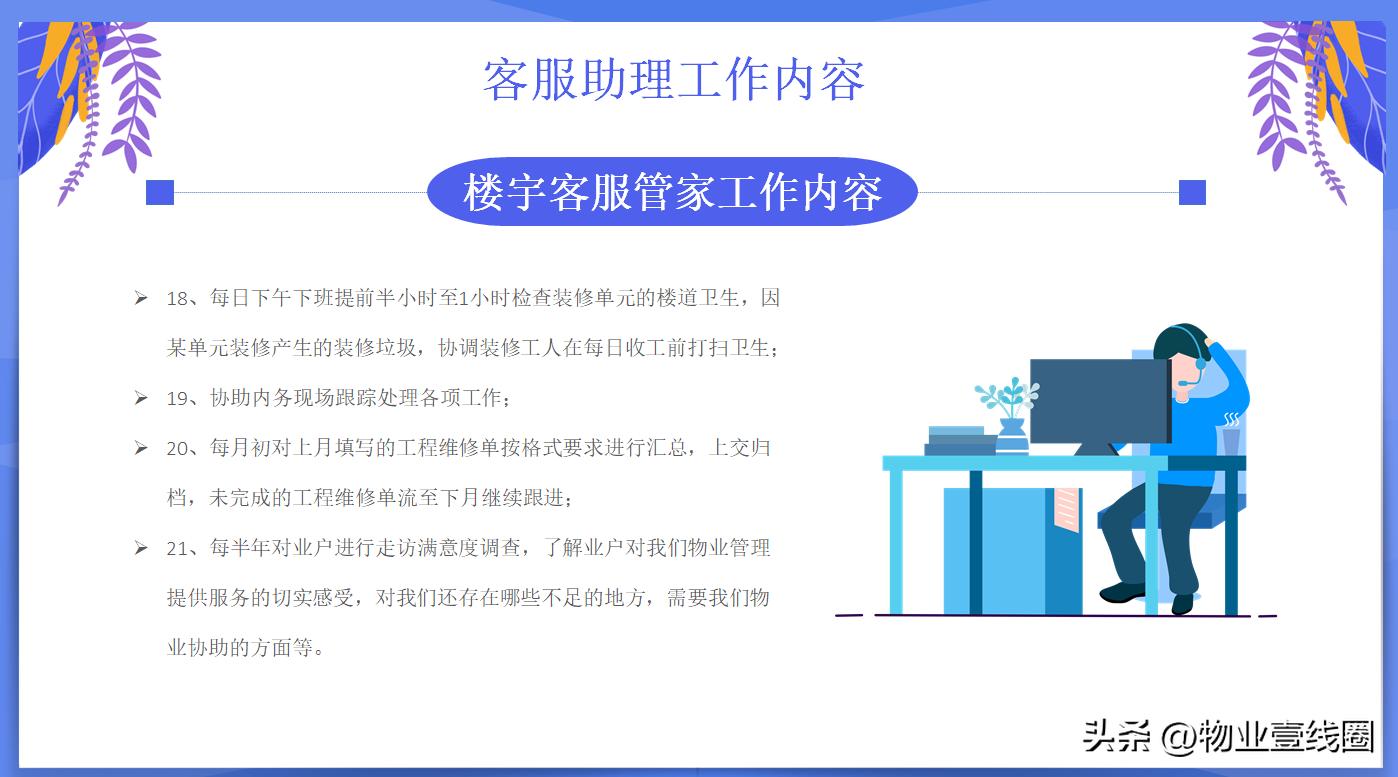 客服助理工作内容

楼宇客服管家工作内容

➢ 18、每日下午下班提前半小时至1小时检查装修单元的楼道卫生，因某单元装修产生的装修垃圾，协调装修工人在每日收工前打扫卫生；

➢ 19、协助内务现场跟踪处理各项工作；

➢ 20、每月初对上月填写的工程维修单按格式要求进行汇总，上交归档，未完成的工程维修单流至下月继续跟进；

➢ 21、每半年对业户进行走访满意度调查，了解业户对我们物业管理提供服务的切实感受，对我们还存在哪些不足的地方，需要我们物业协助的方面等。

头条 @物业壹线圈